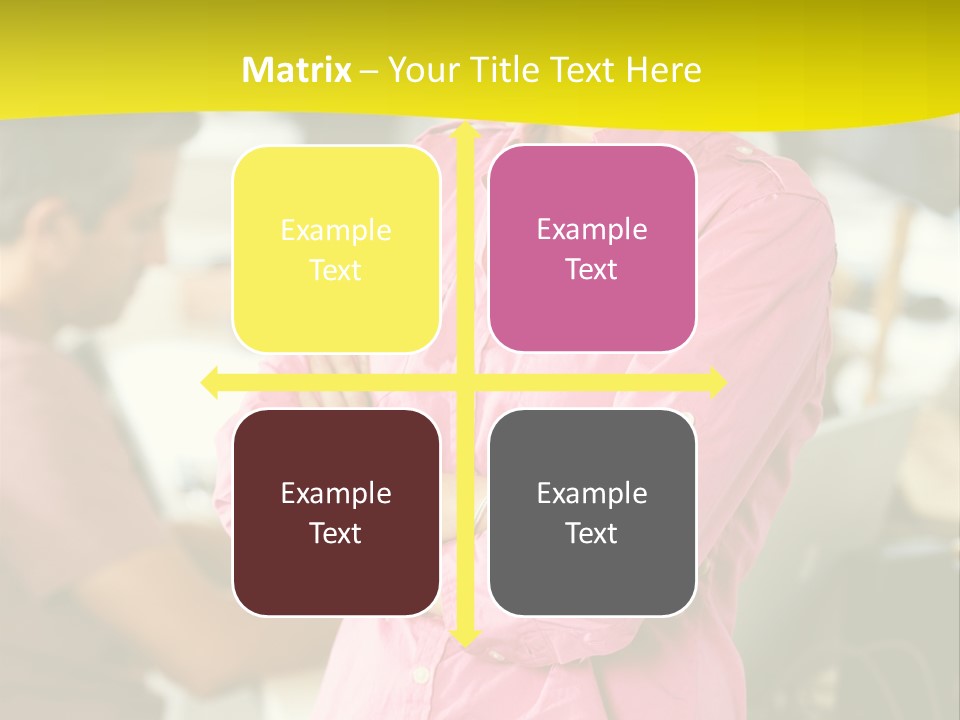 Matrix – Your Title Text Here

Example Text

Example Text

Example Text

Example Text